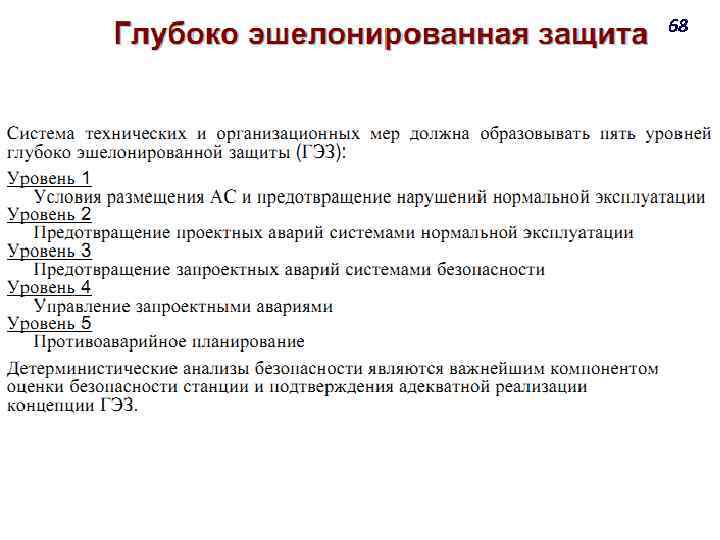 Глубоко эшелонированная защита

68

Система технических и организационных мер должна образовывать пять уровней глубоко эшелонированной защиты (ГЭЗ):

Уровень 1
Условия размещения АС и предотвращение нарушений нормальной эксплуатации
Уровень 2
Предотвращение проектных аварий системами нормальной эксплуатации
Уровень 3
Предотвращение запроектных аварий системами безопасности
Уровень 4
Управление запроектными авариями
Уровень 5
Противоаварийное планирование

Детерминистические анализы безопасности являются важнейшим компонентом оценки безопасности станции и подтверждения адекватной реализации концепции ГЭЗ.